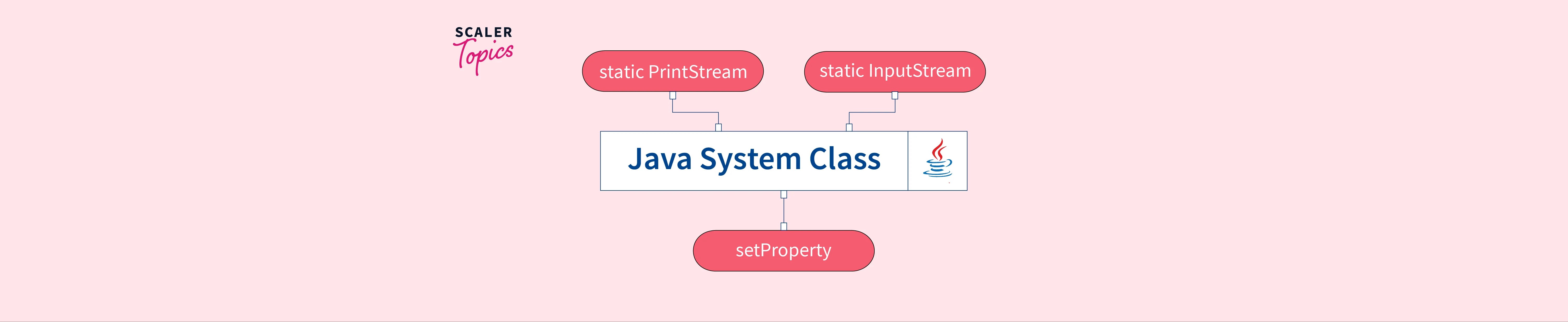 SCALER
Topics

static PrintStream

static InputStream

Java System Class

setProperty